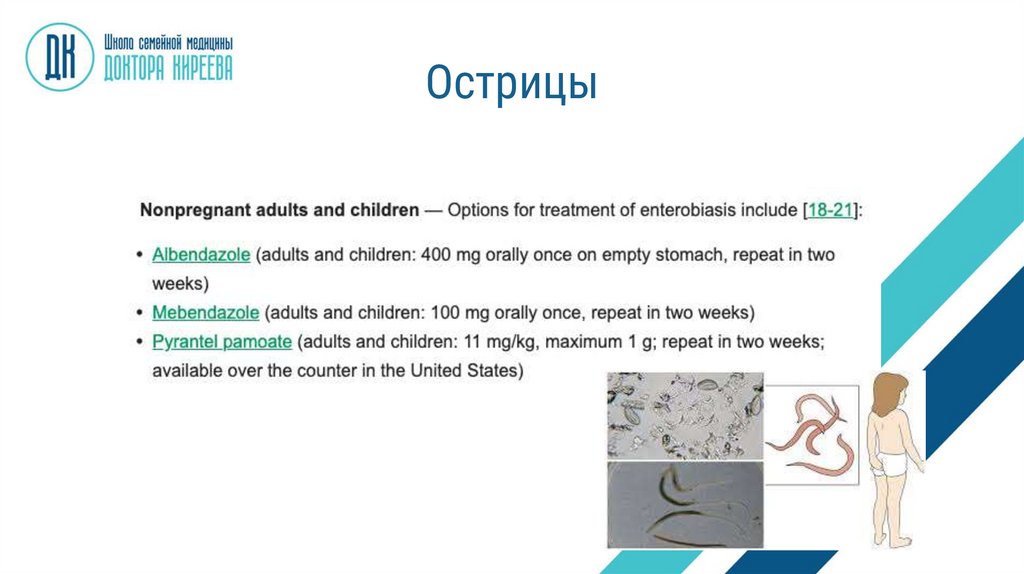 ДК Школа семейной медицины ДОКТОРА КИРЕЕВА

Острицы

Nonpregnant adults and children — Options for treatment of enterobiasis include [18-21]:

• Albendazole (adults and children: 400 mg orally once on empty stomach, repeat in two weeks)
• Mebendazole (adults and children: 100 mg orally once, repeat in two weeks)
• Pyrantel pamoate (adults and children: 11 mg/kg, maximum 1 g; repeat in two weeks; available over the counter in the United States)